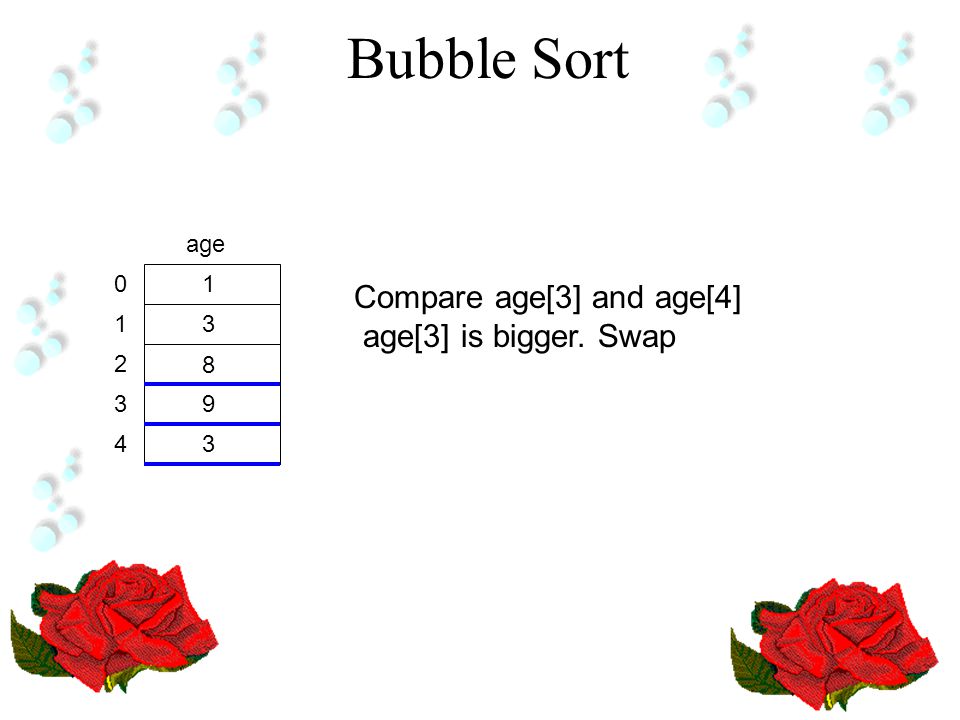 Bubble Sort

| | age |
|---|---|
| 0 | 1 |
| 1 | 3 |
| 2 | 8 |
| 3 | 9 |
| 4 | 3 |

Compare age[3] and age[4]
age[3] is bigger. Swap